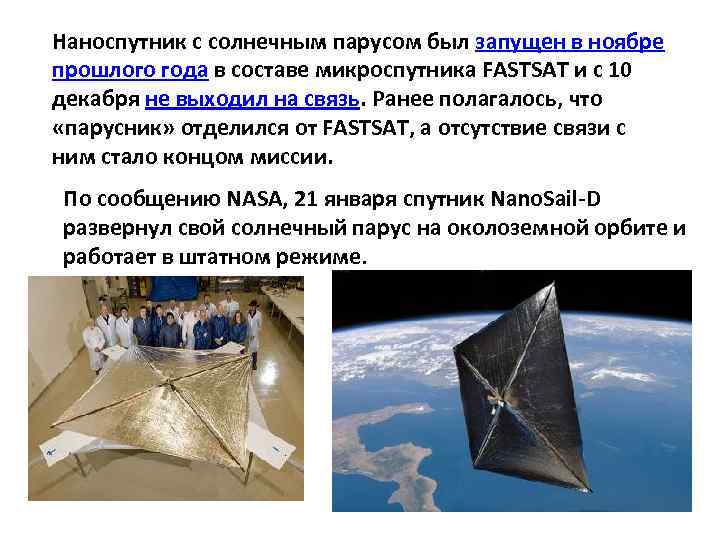 Наноспутник с солнечным парусом был запущен в ноябре прошлого года в составе микроспутника FASTSAT и с 10 декабря не выходил на связь. Ранее полагалось, что «парусник» отделился от FASTSAT, а отсутствие связи с ним стало концом миссии.

По сообщению NASA, 21 января спутник NanoSail-D развернул свой солнечный парус на околоземной орбите и работает в штатном режиме.